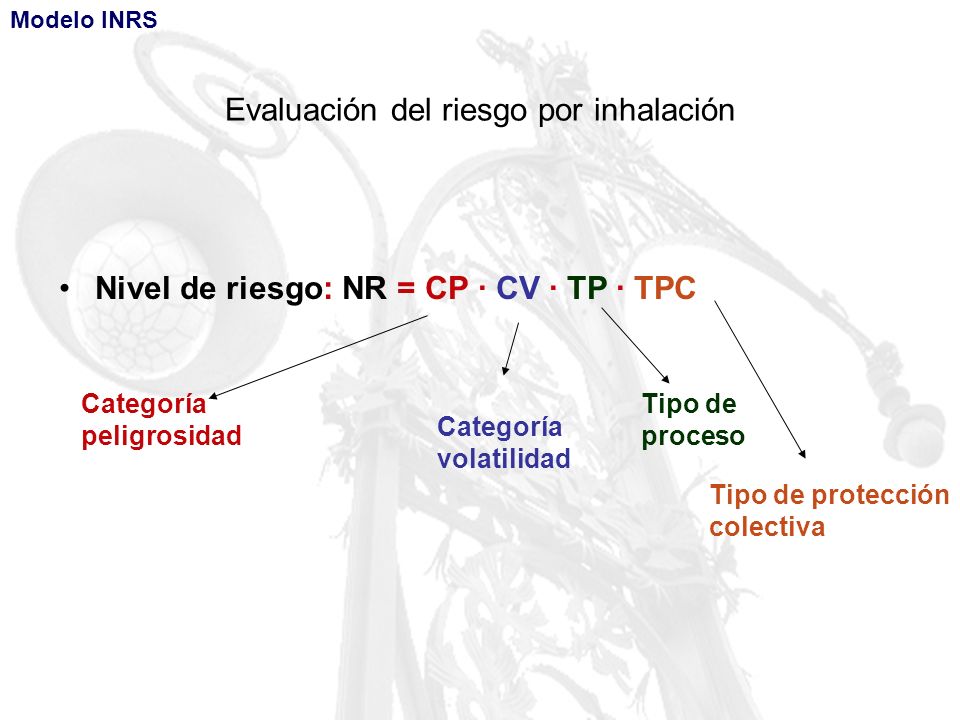 Modelo INRS

Evaluación del riesgo por inhalación

• Nivel de riesgo: NR = CP · CV · TP · TPC

Categoría peligrosidad

Categoría volatilidad

Tipo de proceso

Tipo de protección colectiva